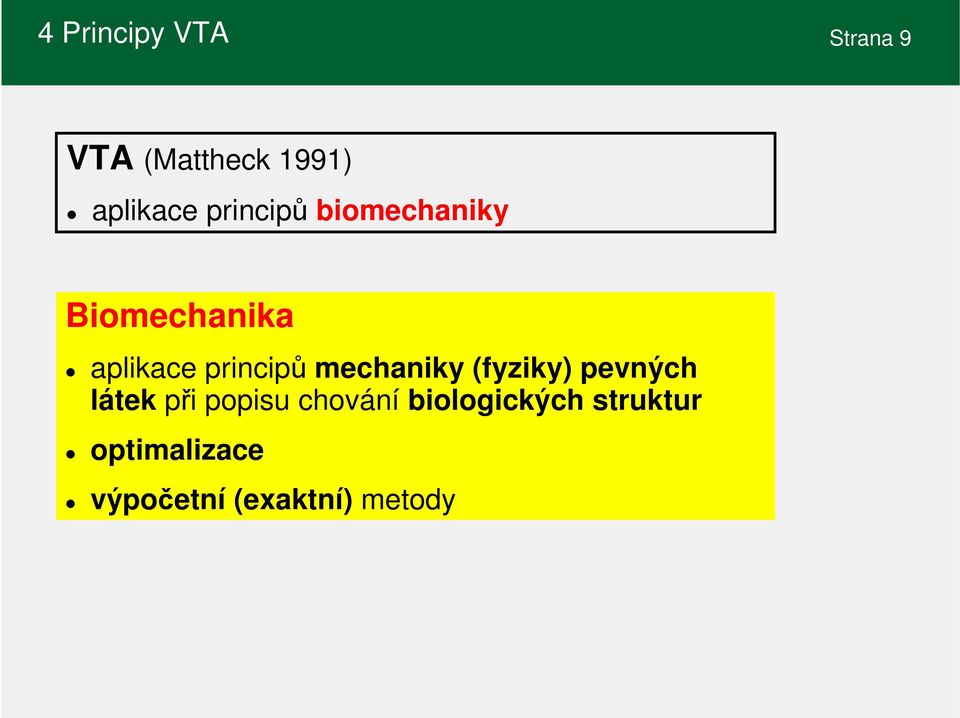 4 Principy VTA

Strana 9

VTA (Mattheck 1991)

- aplikace principů biomechaniky

Biomechanika

- aplikace principů mechaniky (fyziky) pevných látek při popisu chování biologických struktur
- optimalizace
- výpočetní (exaktní) metody